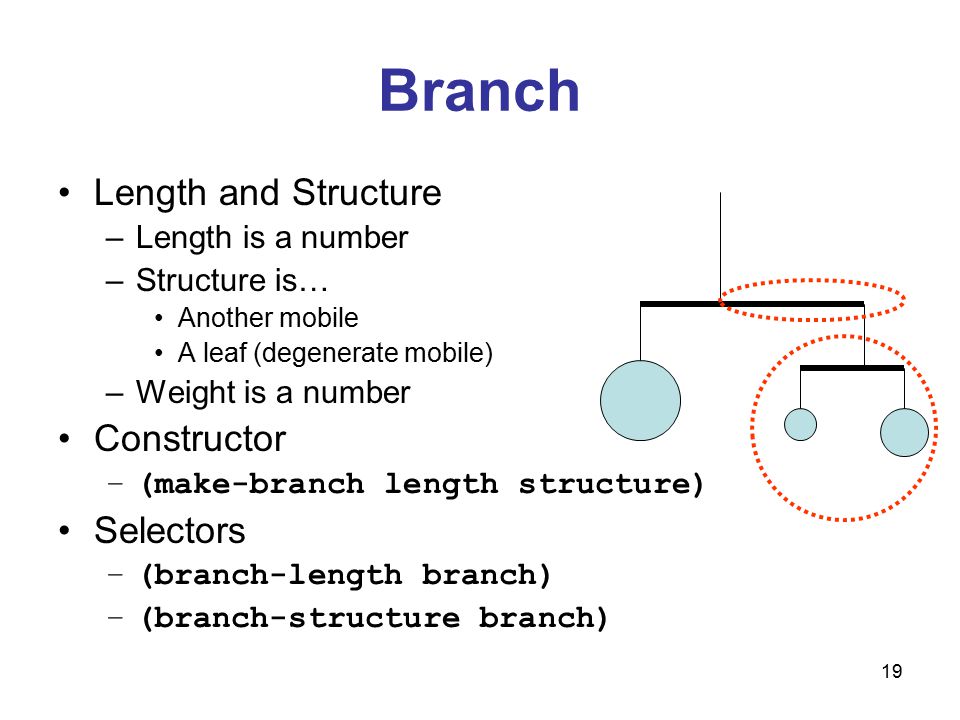 Branch

• Length and Structure
  – Length is a number
  – Structure is…
    • Another mobile
    • A leaf (degenerate mobile)
  – Weight is a number
• Constructor
  – (make-branch length structure)
• Selectors
  – (branch-length branch)
  – (branch-structure branch)

19